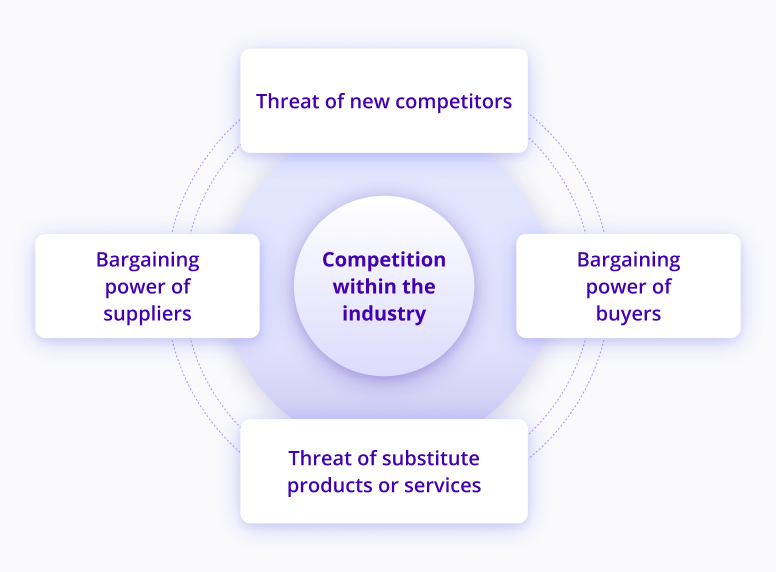 Threat of new competitors

Bargaining power of suppliers

Competition within the industry

Bargaining power of buyers

Threat of substitute products or services